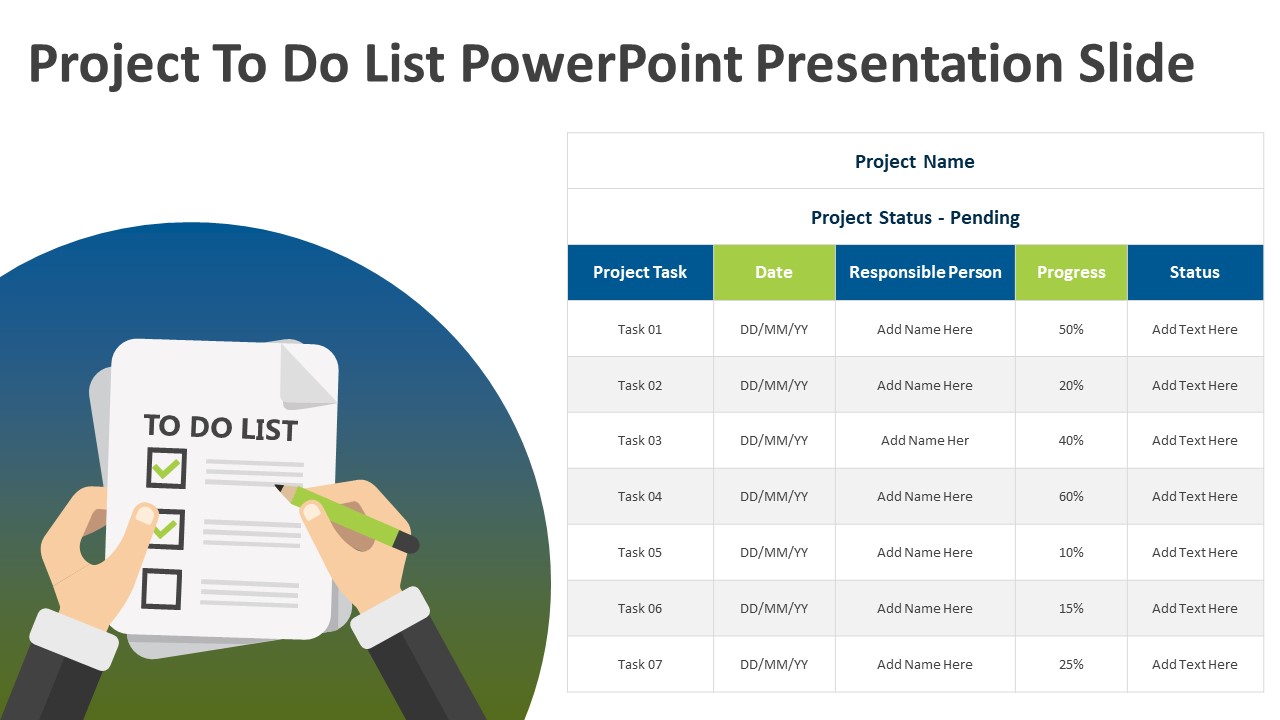 Project To Do List PowerPoint Presentation Slide

TO DO LIST

Project Name

Project Status - Pending

| Project Task | Date | Responsible Person | Progress | Status |
|---|---|---|---|---|
| Task 01 | DD/MM/YY | Add Name Here | 50% | Add Text Here |
| Task 02 | DD/MM/YY | Add Name Here | 20% | Add Text Here |
| Task 03 | DD/MM/YY | Add Name Her | 40% | Add Text Here |
| Task 04 | DD/MM/YY | Add Name Here | 60% | Add Text Here |
| Task 05 | DD/MM/YY | Add Name Here | 10% | Add Text Here |
| Task 06 | DD/MM/YY | Add Name Here | 15% | Add Text Here |
| Task 07 | DD/MM/YY | Add Name Here | 25% | Add Text Here |